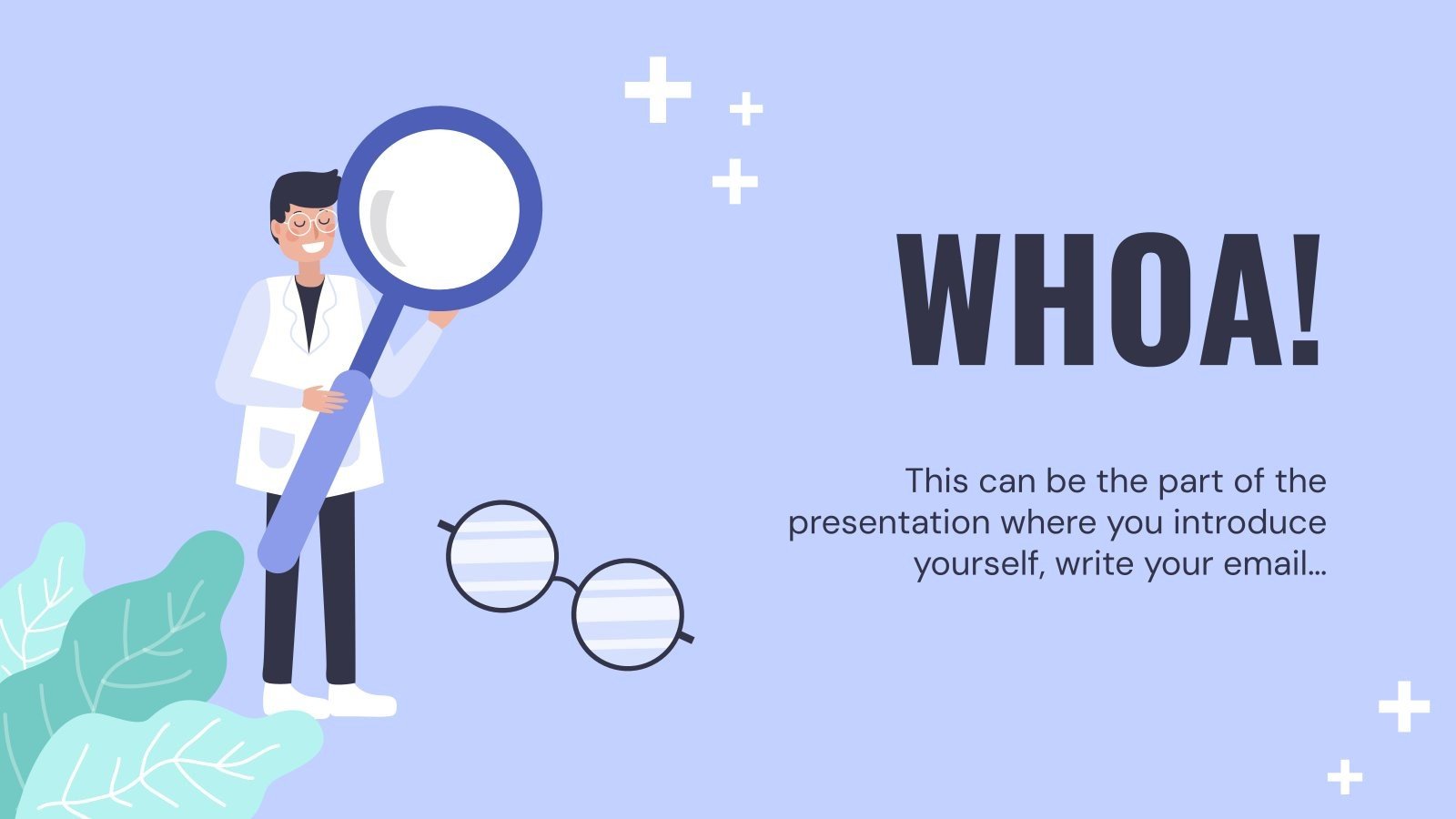 WHOA!

This can be the part of the presentation where you introduce yourself, write your email…